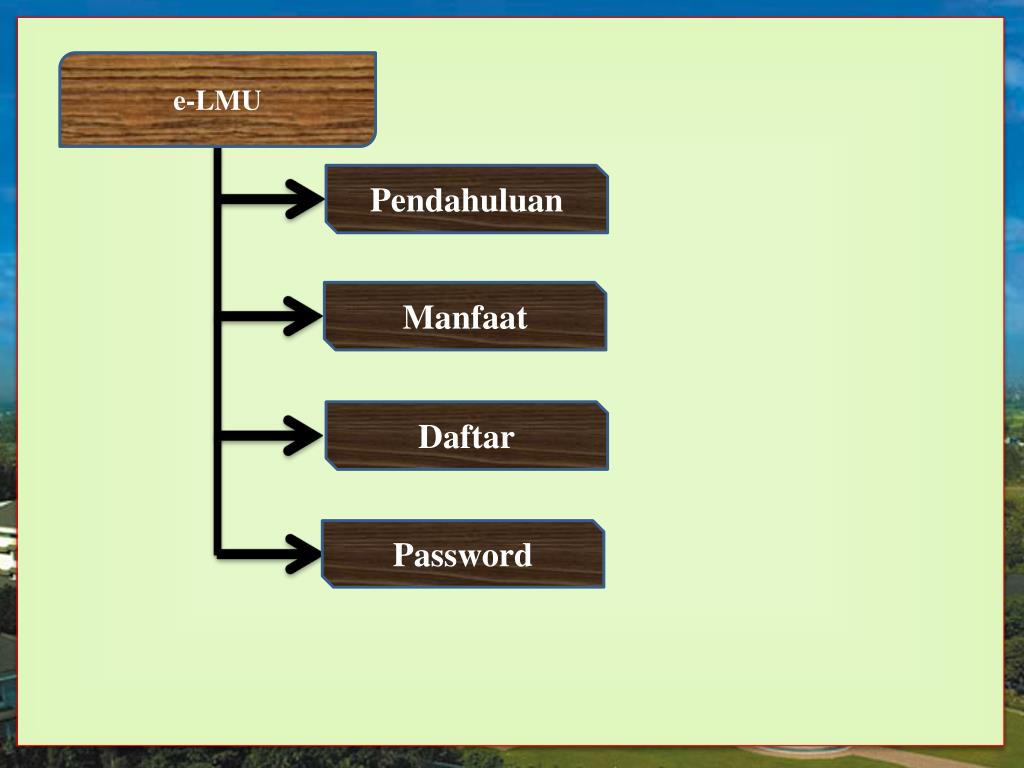 e-LMU

Pendahuluan

Manfaat

Daftar

Password